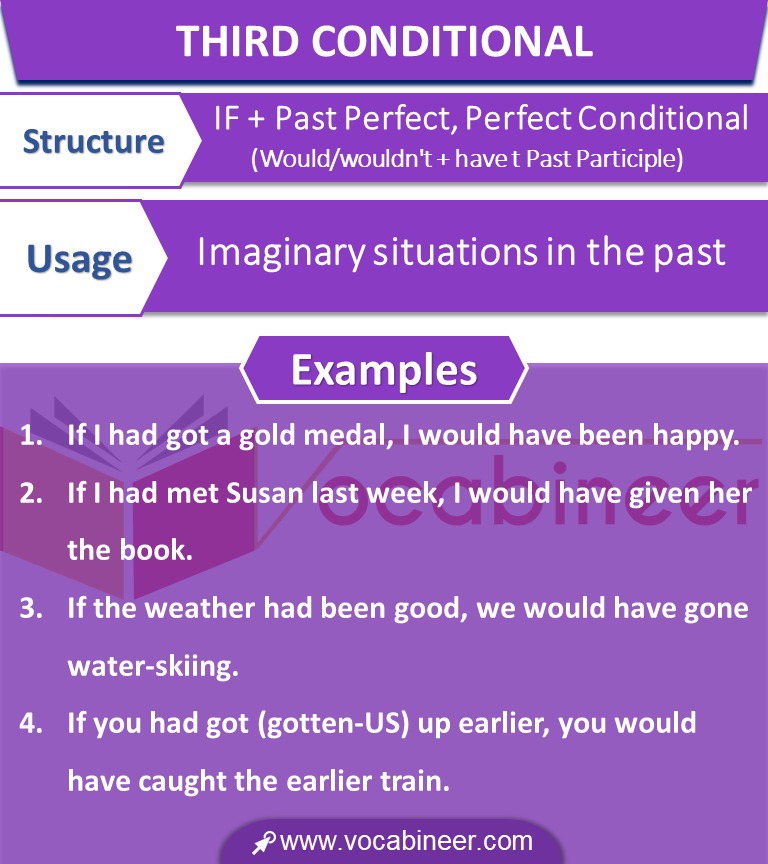 THIRD CONDITIONAL

Structure

IF + Past Perfect, Perfect Conditional
(Would/wouldn't + have t Past Participle)

Usage

Imaginary situations in the past

Examples

Vocabineer

1. If I had got a gold medal, I would have been happy.
2. If I had met Susan last week, I would have given her the book.
3. If the weather had been good, we would have gone water-skiing.
4. If you had got (gotten-US) up earlier, you would have caught the earlier train.

www.vocabineer.com